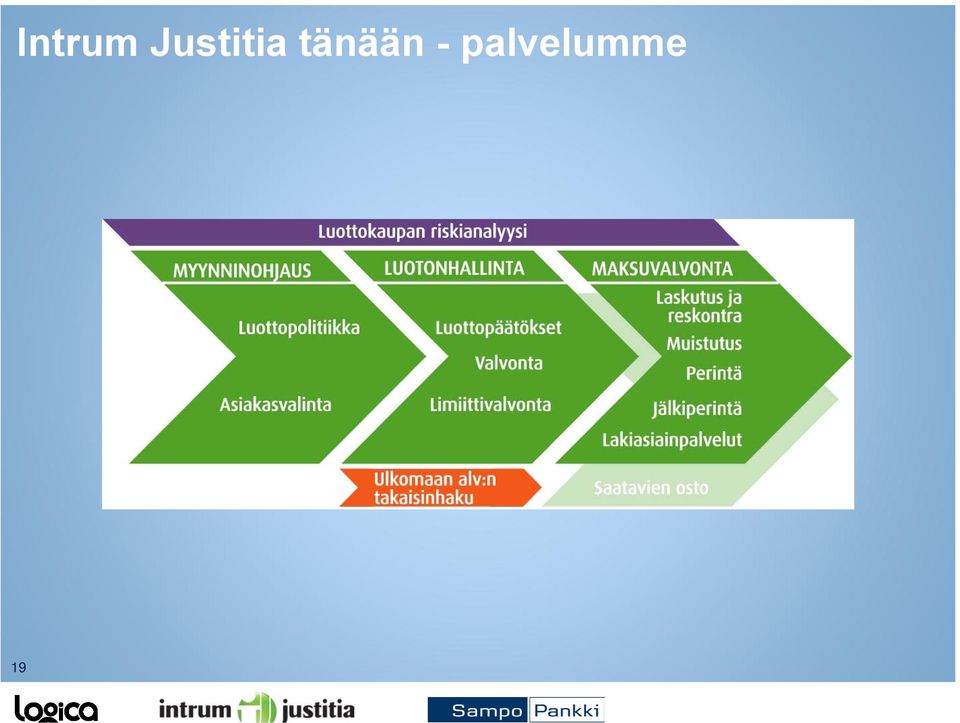 Intrum Justitia tänään - palvelumme

Luottokaupan riskianalyysi

MYYNNINOHJAUS

Luottopolitiikka

Asiakasvalinta

LUOTONHALLINTA

Luottopäätökset

Valvonta

Limiittivalvonta

MAKSUVALVONTA

Laskutus ja reskontra

Muistutus

Perintä

Jälkiperintä

Lakiasiainpalvelut

Ulkomaan alv:n takaisinhaku

Saatavien osto

19

logica

intrum justitia

Sampo Pankki